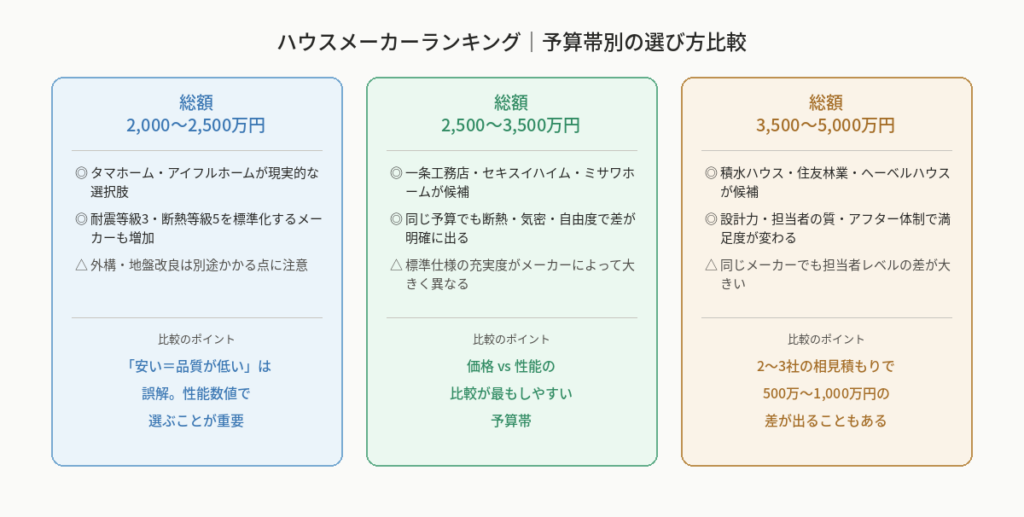 ハウスメーカーランキング｜予算帯別の選び方比較

総額
2,000〜2,500万円

◎ タマホーム・アイフルホームが現実的な選択肢

◎ 耐震等級3・断熱等級5を標準化するメーカーも増加

△ 外構・地盤改良は別途かかる点に注意

比較のポイント

「安い＝品質が低い」は誤解。性能数値で選ぶことが重要

総額
2,500〜3,500万円

◎ 一条工務店・セキスイハイム・ミサワホームが候補

◎ 同じ予算でも断熱・気密・自由度で差が明確に出る

△ 標準仕様の充実度がメーカーによって大きく異なる

比較のポイント

価格 vs 性能の比較が最もしやすい予算帯

総額
3,500〜5,000万円

◎ 積水ハウス・住友林業・ヘーベルハウスが候補

◎ 設計力・担当者の質・アフター体制で満足度が変わる

△ 同じメーカーでも担当者レベルの差が大きい

比較のポイント

2〜3社の相見積もりで500万〜1,000万円の差が出ることもある